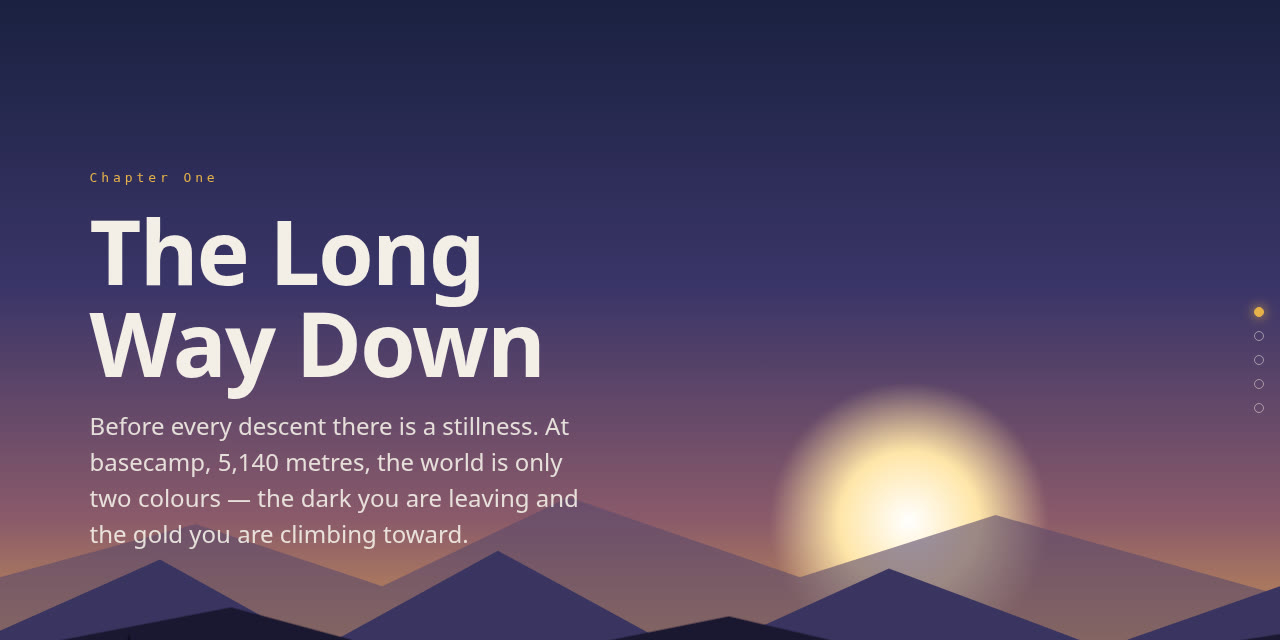 Chapter One

The Long Way Down

Before every descent there is a stillness. At basecamp, 5,140 metres, the world is only two colours — the dark you are leaving and the gold you are climbing toward.